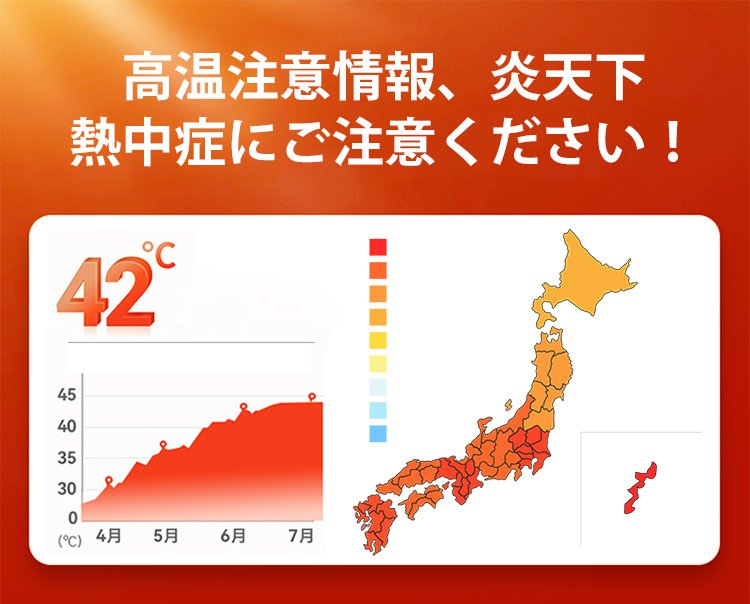 高温注意情報、炎天下
熱中症にご注意ください！

42℃

45
40
35
30
0
(℃)
4月
5月
6月
7月